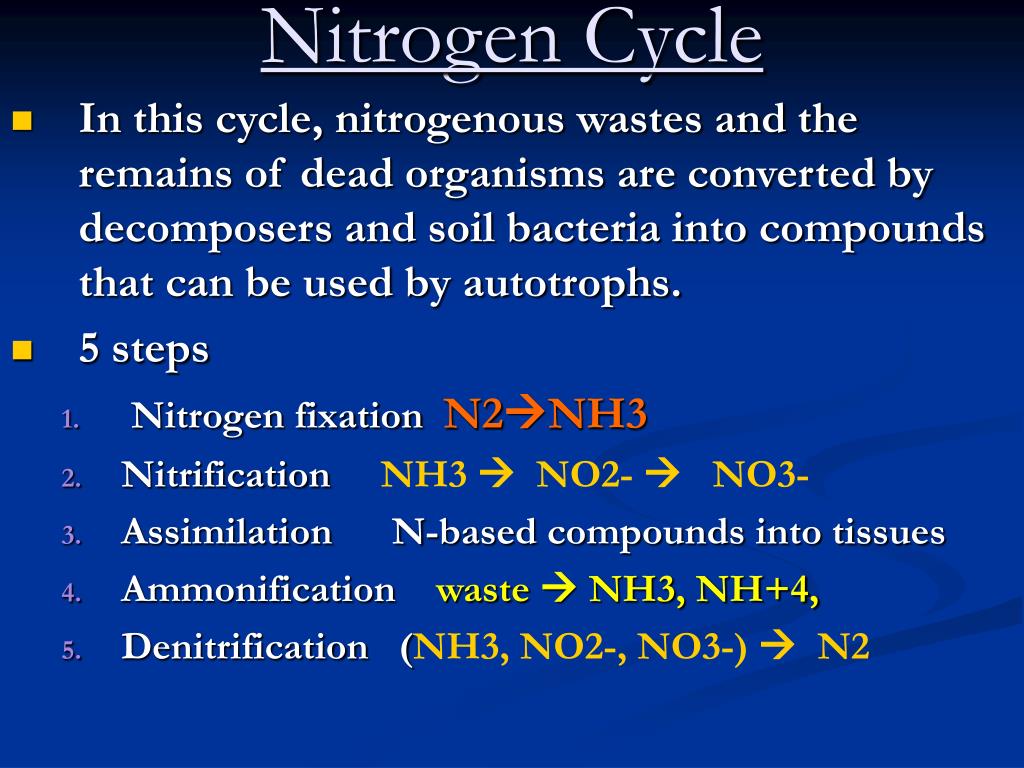 Nitrogen Cycle

In this cycle, nitrogenous wastes and the remains of dead organisms are converted by decomposers and soil bacteria into compounds that can be used by autotrophs.

5 steps

1. Nitrogen fixation N2→NH3
2. Nitrification NH3 → NO2- → NO3-
3. Assimilation N-based compounds into tissues
4. Ammonification waste → NH3, NH+4,
5. Denitrification (NH3, NO2-, NO3-) → N2